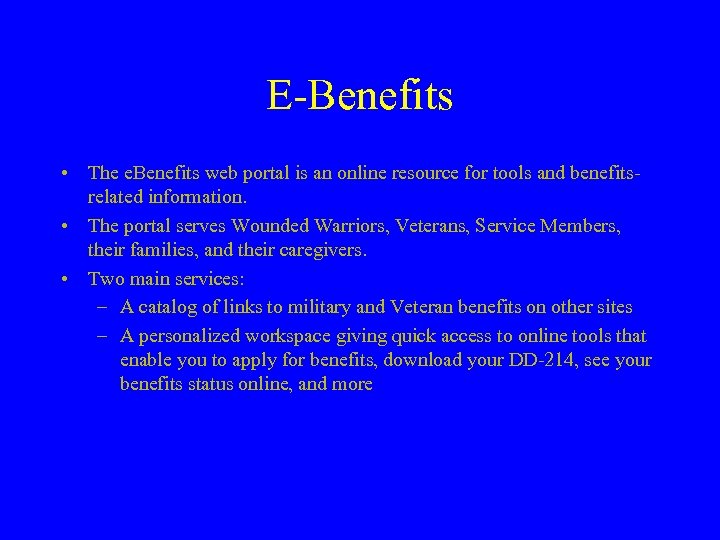 E-Benefits

• The eBenefits web portal is an online resource for tools and benefits-related information.

• The portal serves Wounded Warriors, Veterans, Service Members, their families, and their caregivers.

• Two main services:
– A catalog of links to military and Veteran benefits on other sites
– A personalized workspace giving quick access to online tools that enable you to apply for benefits, download your DD-214, see your benefits status online, and more